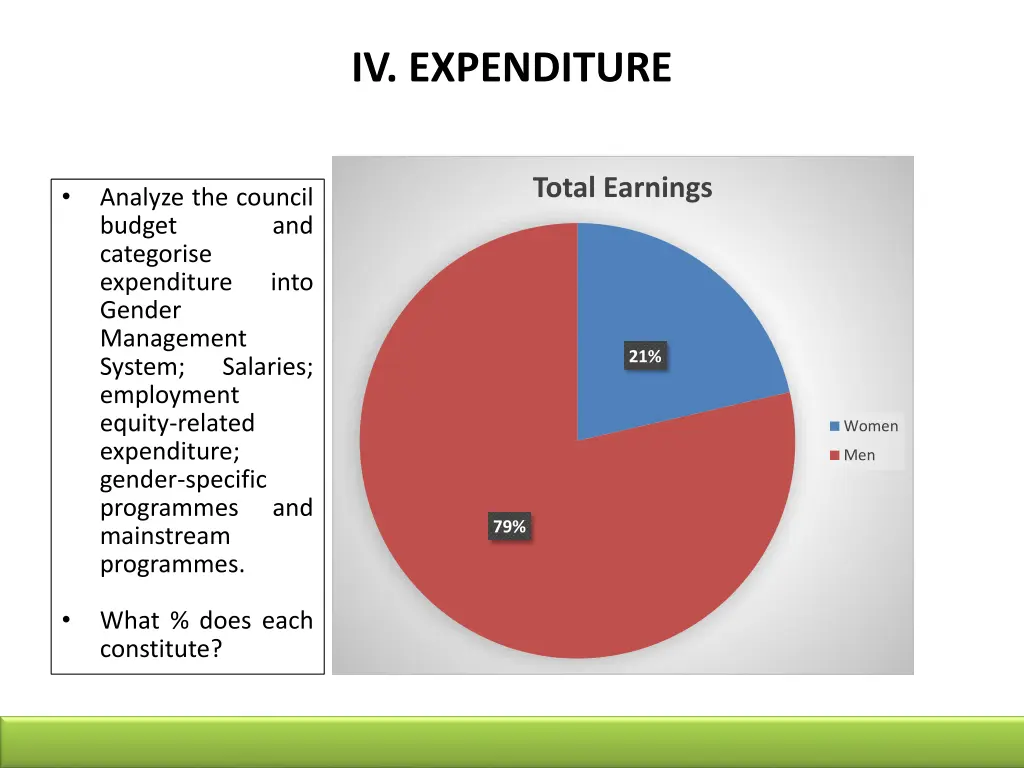 IV. EXPENDITURE

• Analyze the council budget and categorise expenditure into Gender Management System; Salaries; employment equity-related expenditure; gender-specific programmes and mainstream programmes.

• What % does each constitute?

Total Earnings

21%

79%

Women
Men